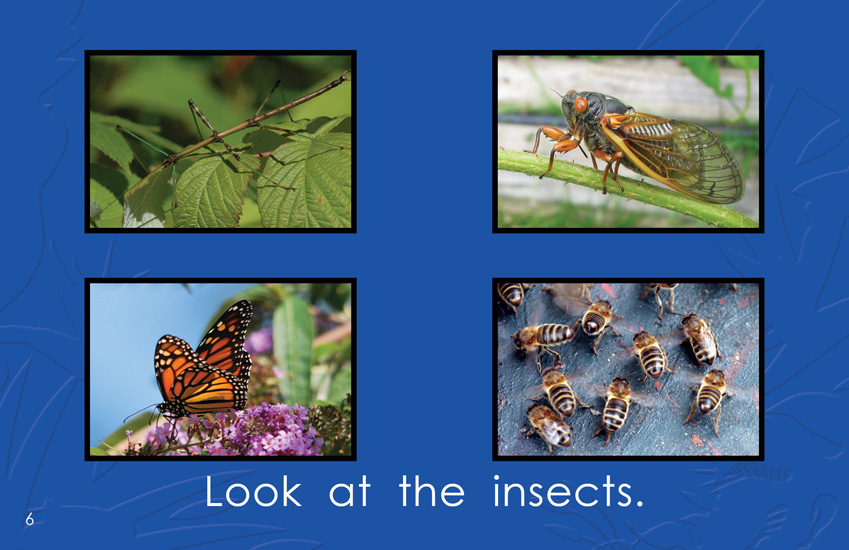 Look at the insects.

6